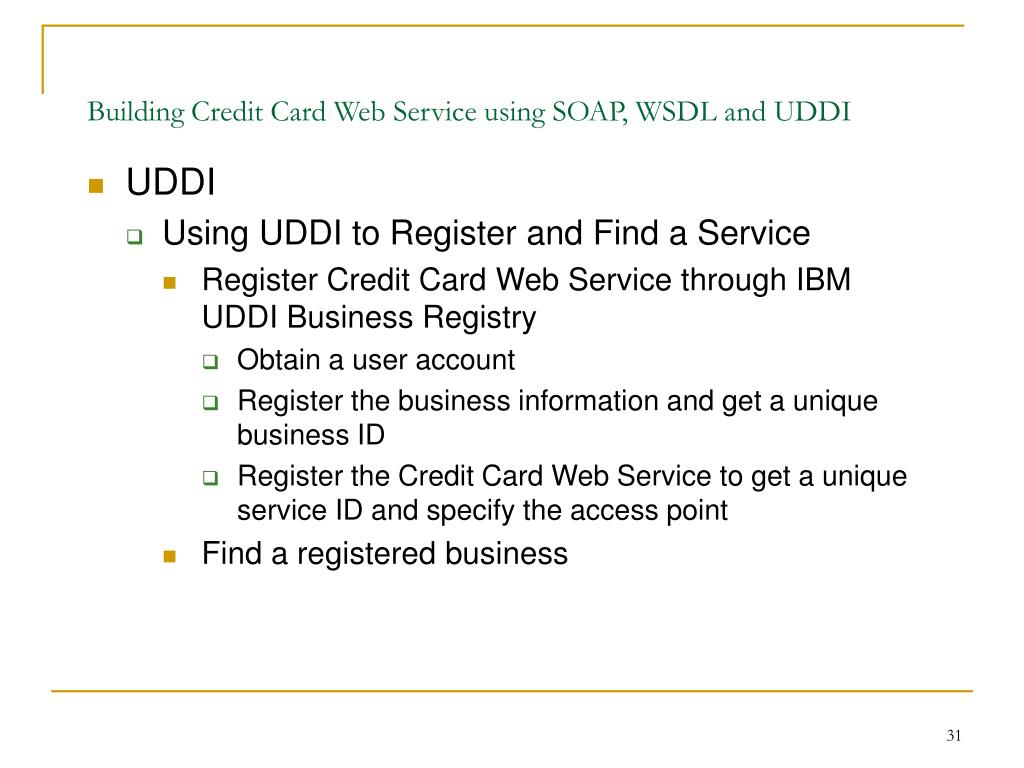 Building Credit Card Web Service using SOAP, WSDL and UDDI

UDDI

Using UDDI to Register and Find a Service

Register Credit Card Web Service through IBM UDDI Business Registry

Obtain a user account

Register the business information and get a unique business ID

Register the Credit Card Web Service to get a unique service ID and specify the access point

Find a registered business

31